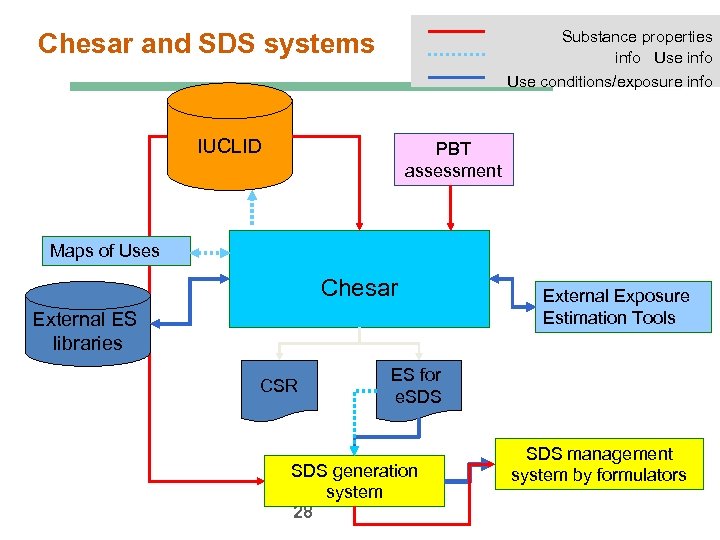 Chesar and SDS systems

Substance properties info Use info
Use conditions/exposure info

IUCLID

PBT assessment

Maps of Uses

Chesar

External ES libraries

External Exposure Estimation Tools

CSR

ES for eSDS

SDS generation system

SDS management system by formulators

28